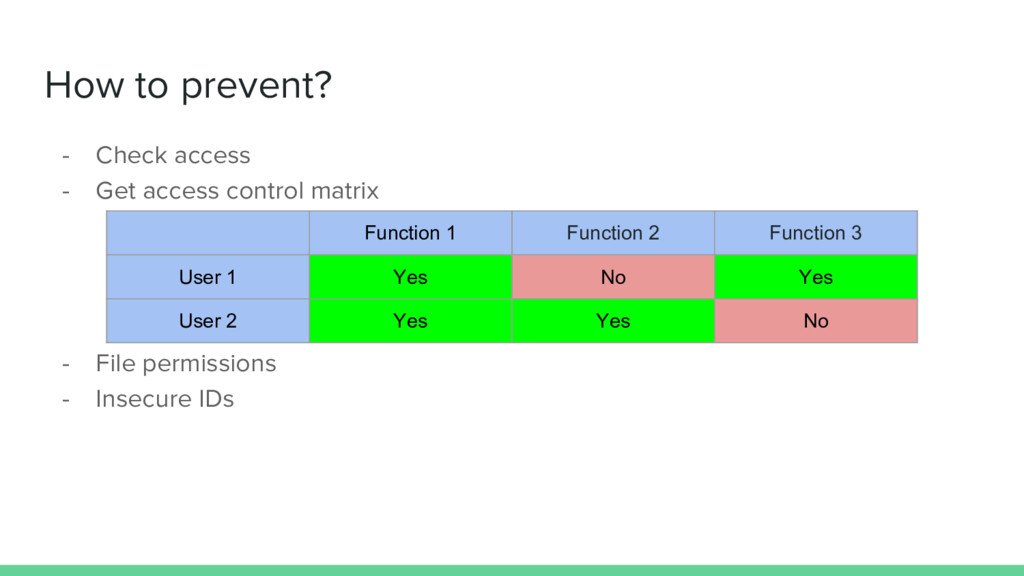 How to prevent?

- Check access
- Get access control matrix

| | Function 1 | Function 2 | Function 3 |
|---|---|---|---|
| User 1 | Yes | No | Yes |
| User 2 | Yes | Yes | No |

- File permissions
- Insecure IDs